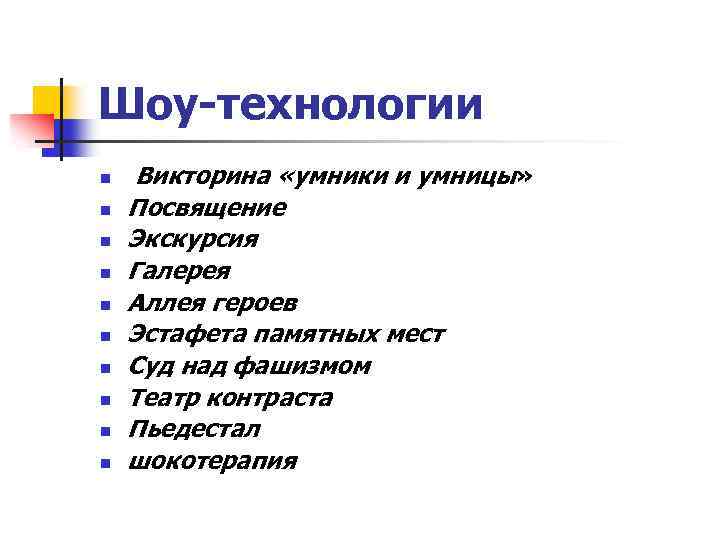 Шоу-технологии

- Викторина «умники и умницы»
- Посвящение
- Экскурсия
- Галерея
- Аллея героев
- Эстафета памятных мест
- Суд над фашизмом
- Театр контраста
- Пьедестал
- шокотерапия